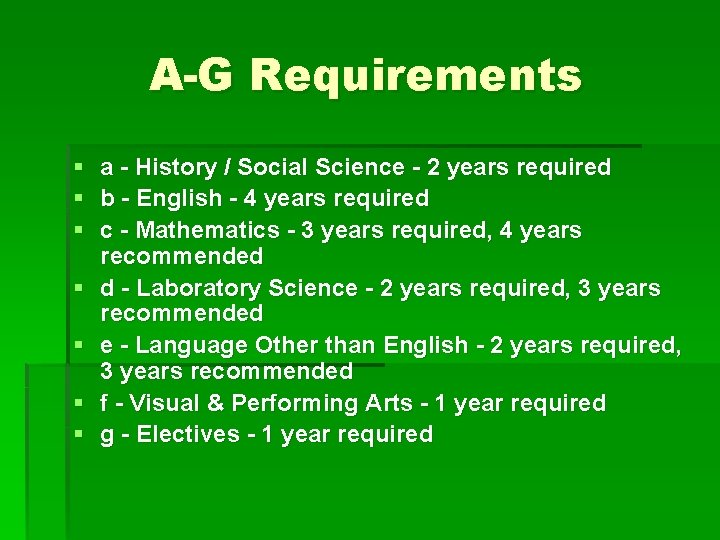 A-G Requirements

- a - History / Social Science - 2 years required
- b - English - 4 years required
- c - Mathematics - 3 years required, 4 years recommended
- d - Laboratory Science - 2 years required, 3 years recommended
- e - Language Other than English - 2 years required, 3 years recommended
- f - Visual & Performing Arts - 1 year required
- g - Electives - 1 year required